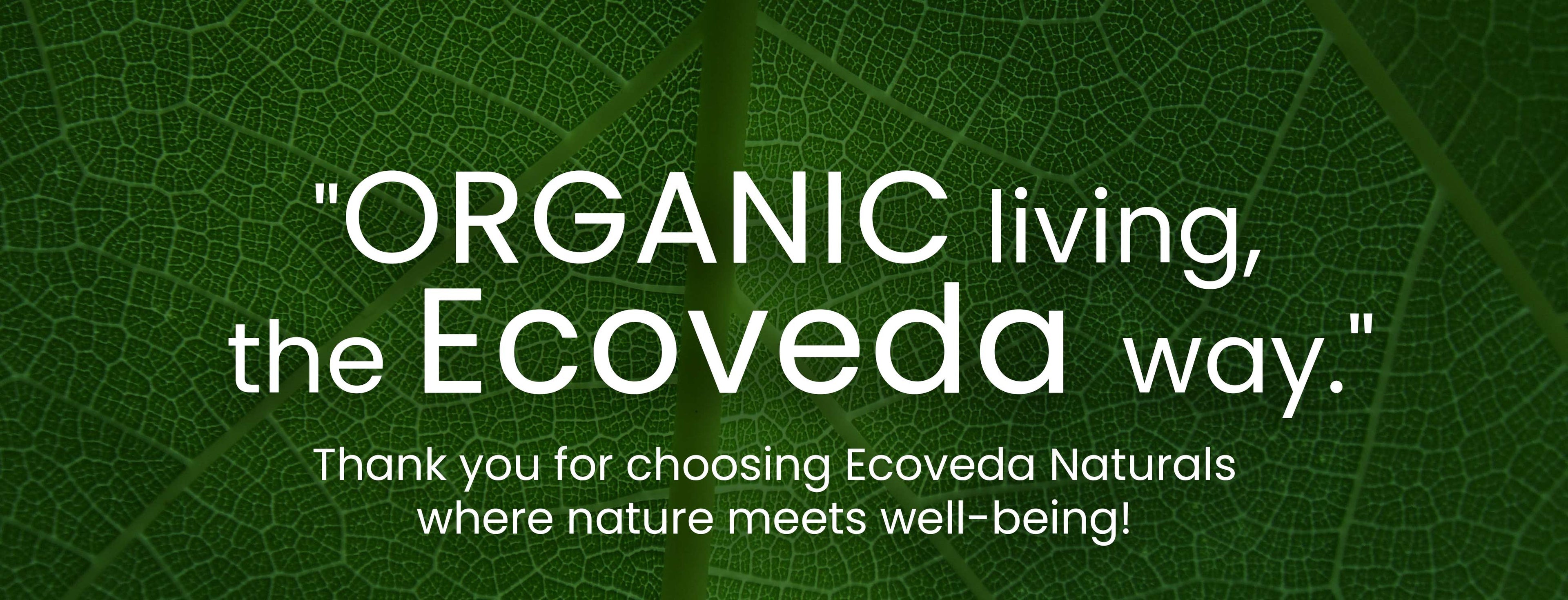 "ORGANIC living, the Ecoveda way."

Thank you for choosing Ecoveda Naturals where nature meets well-being!